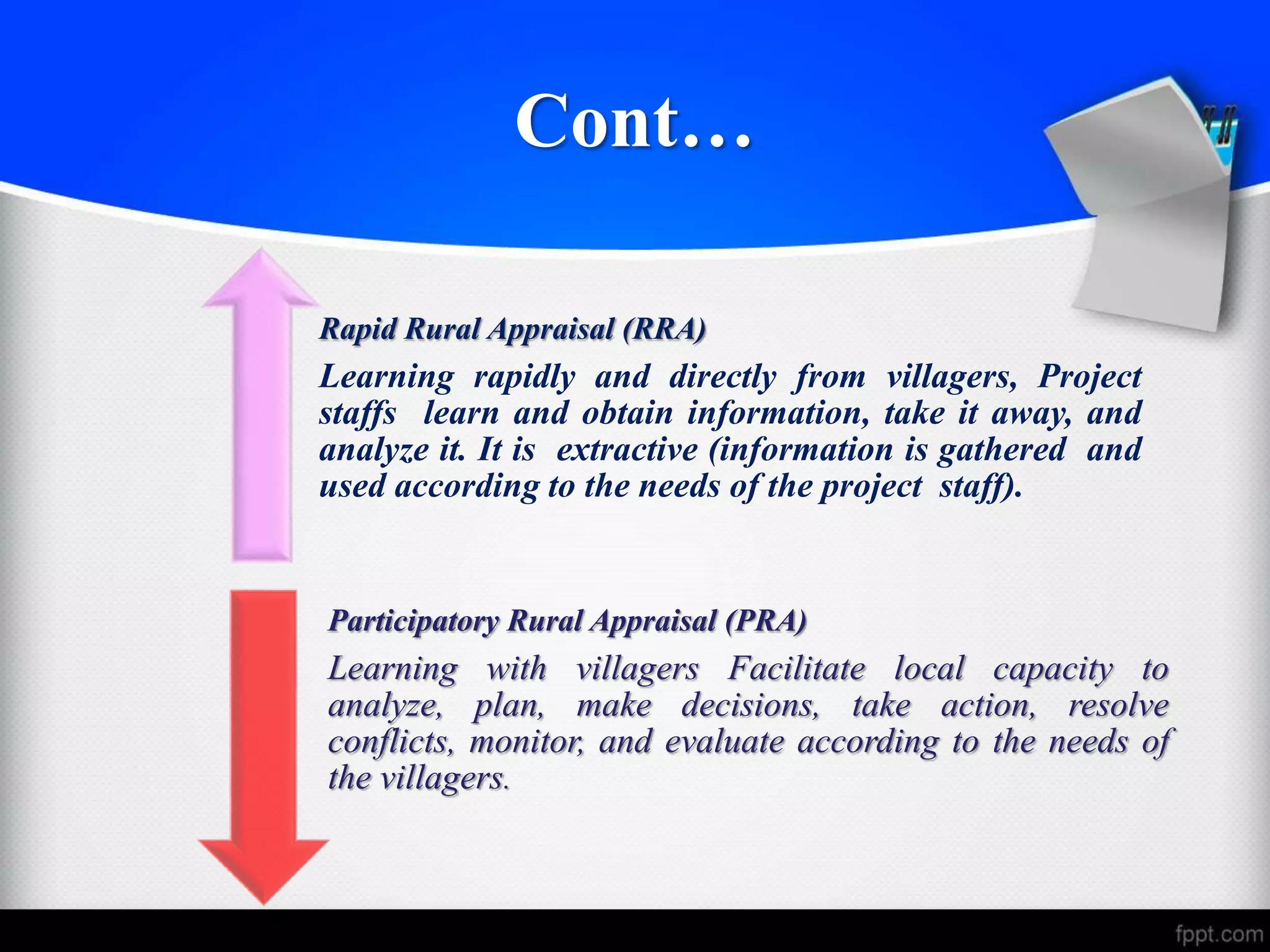 Cont…

Rapid Rural Appraisal (RRA)

Learning rapidly and directly from villagers, Project staffs learn and obtain information, take it away, and analyze it. It is extractive (information is gathered and used according to the needs of the project staff).

Participatory Rural Appraisal (PRA)

Learning with villagers Facilitate local capacity to analyze, plan, make decisions, take action, resolve conflicts, monitor, and evaluate according to the needs of the villagers.

fppt.com